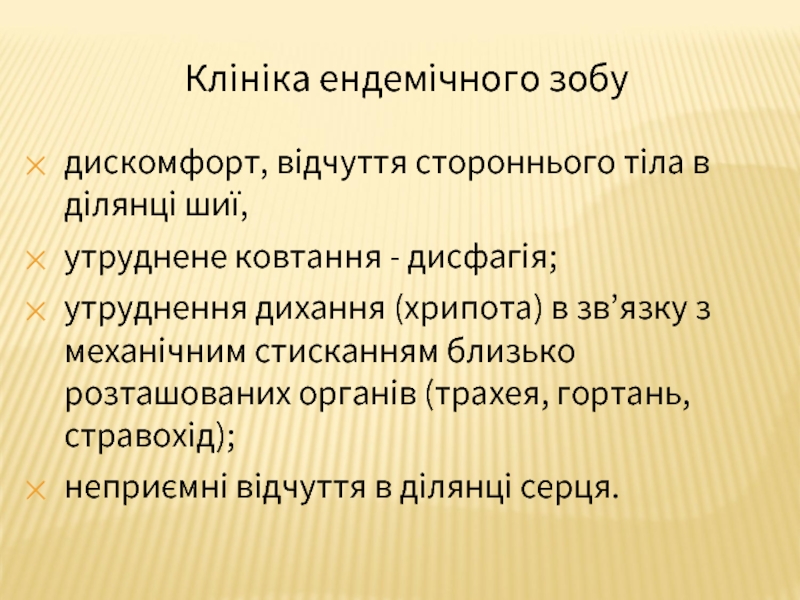 Клініка ендемічного зобу

дискомфорт, відчуття стороннього тіла в ділянці шиї,

утруднене ковтання - дисфагія;

утруднення дихання (хрипота) в зв’язку з механічним стисканням близько розташованих органів (трахея, гортань, стравохід);

неприємні відчуття в ділянці серця.